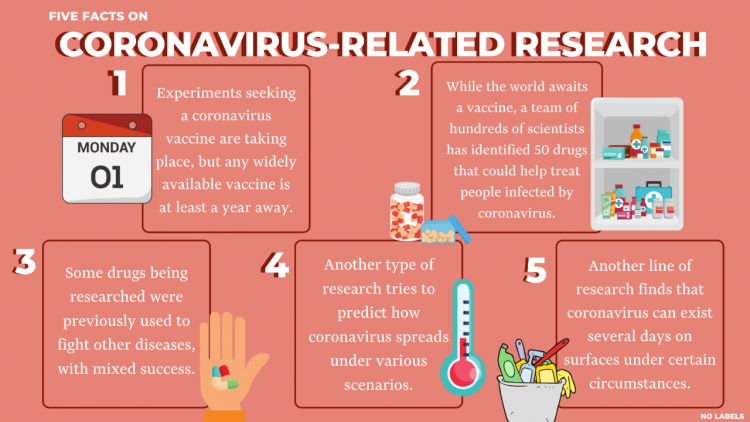 FIVE FACTS ON

CORONAVIRUS-RELATED RESEARCH

1

MONDAY

01

Experiments seeking a coronavirus vaccine are taking place, but any widely available vaccine is at least a year away.

2

While the world awaits a vaccine, a team of hundreds of scientists has identified 50 drugs that could help treat people infected by coronavirus.

3

Some drugs being researched were previously used to fight other diseases, with mixed success.

4

Another type of research tries to predict how coronavirus spreads under various scenarios.

5

Another line of research finds that coronavirus can exist several days on surfaces under certain circumstances.

NO LABELS